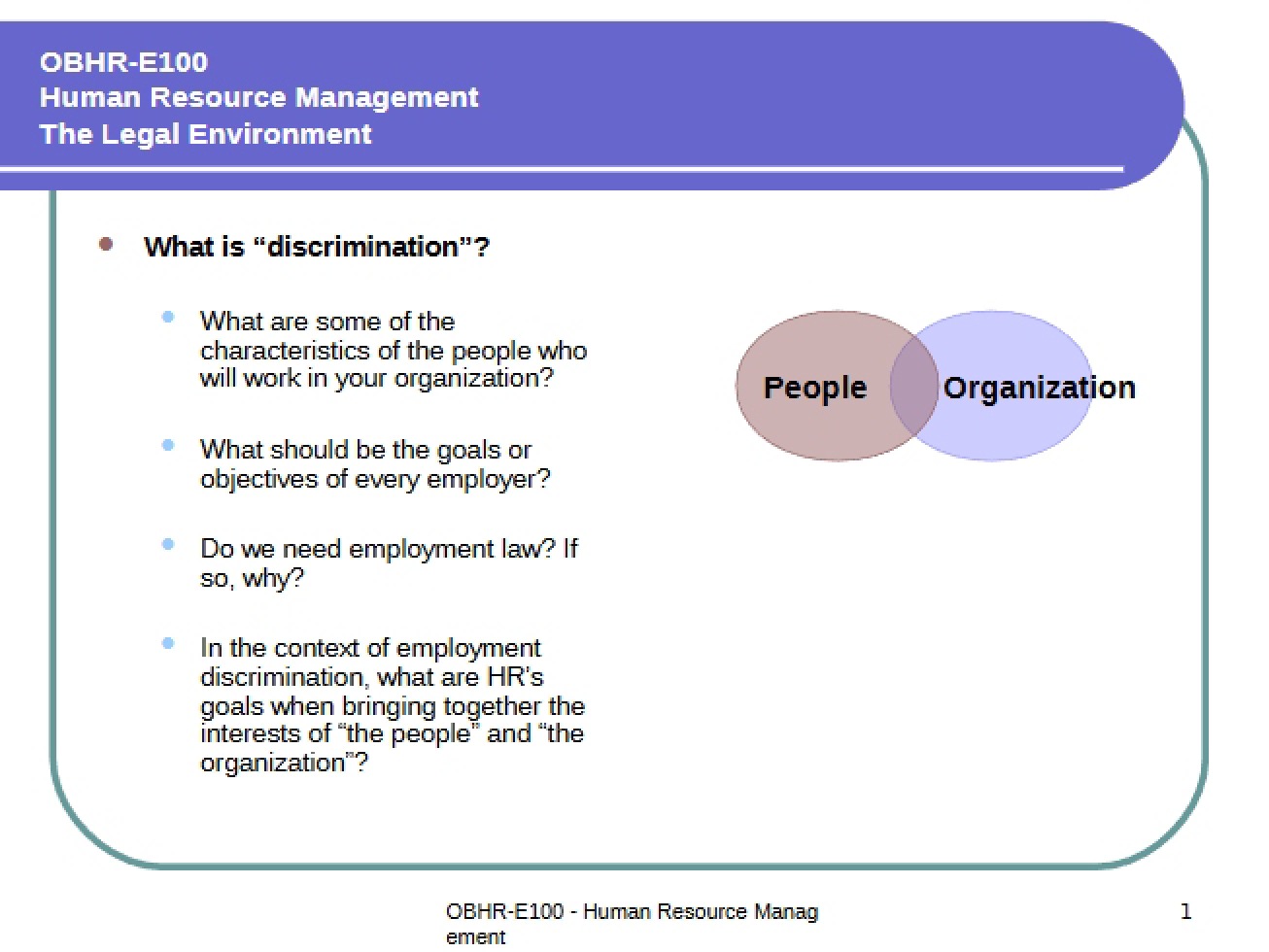 OBHR-E100
Human Resource Management
The Legal Environment

What is “discrimination”?

What are some of the characteristics of the people who will work in your organization?

What should be the goals or objectives of every employer?

Do we need employment law? If so, why?

In the context of employment discrimination, what are HR’s goals when bringing together the interests of “the people” and “the organization”?

People

Organization

OBHR-E100 - Human Resource Manag ement

1